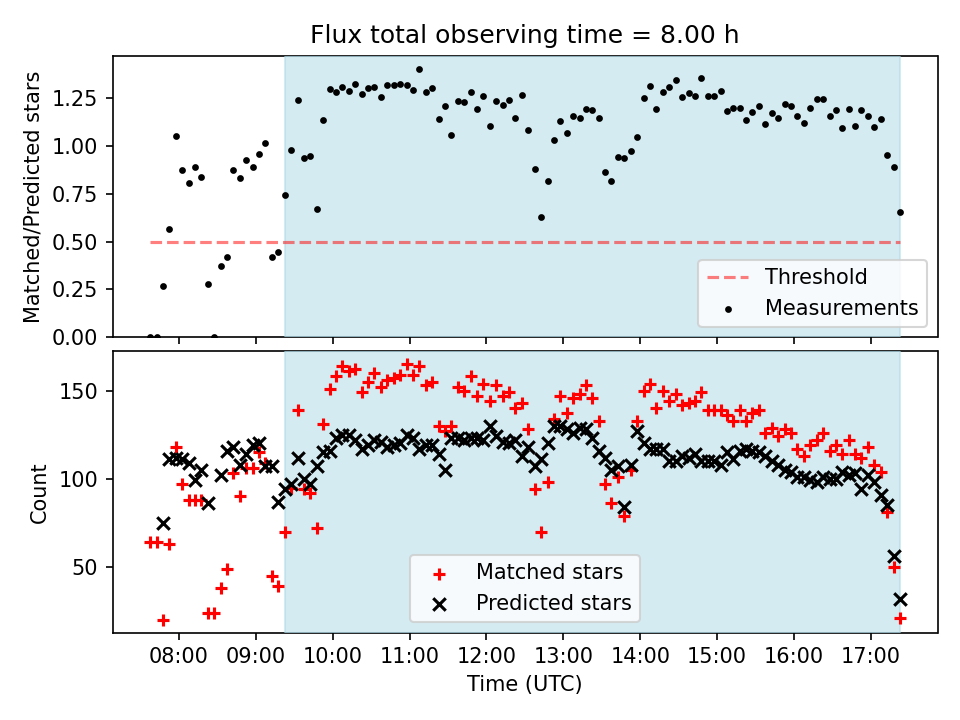 Flux total observing time = 8.00 h

Matched/Predicted stars

1.25
1.00
0.75
0.50
0.25
0.00

Threshold
Measurements

Count

150
100
50

Matched stars
Predicted stars

08:00
09:00
10:00
11:00
12:00
13:00
14:00
15:00
16:00
17:00

Time (UTC)